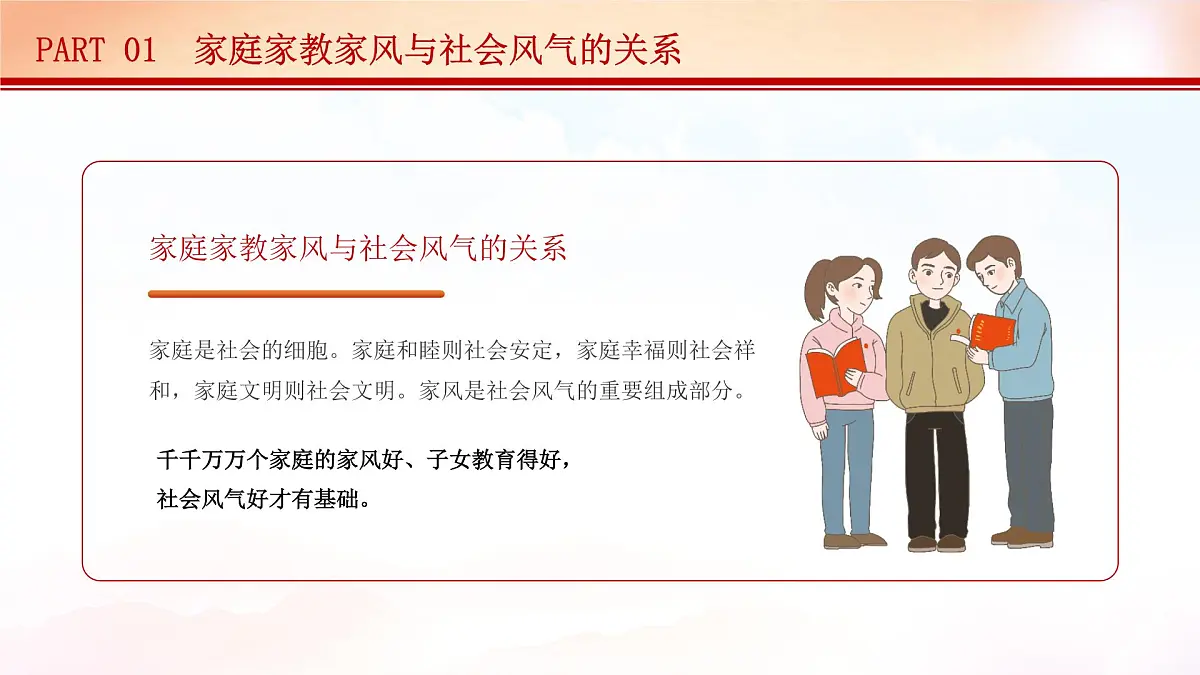 PART 01 家庭家教家风与社会风气的关系

家庭家教家风与社会风气的关系

家庭是社会的细胞。家庭和睦则社会安定，家庭幸福则社会祥和，家庭文明则社会文明。家风是社会风气的重要组成部分。

千千万万个家庭的家风好、子女教育得好，社会风气好才有基础。